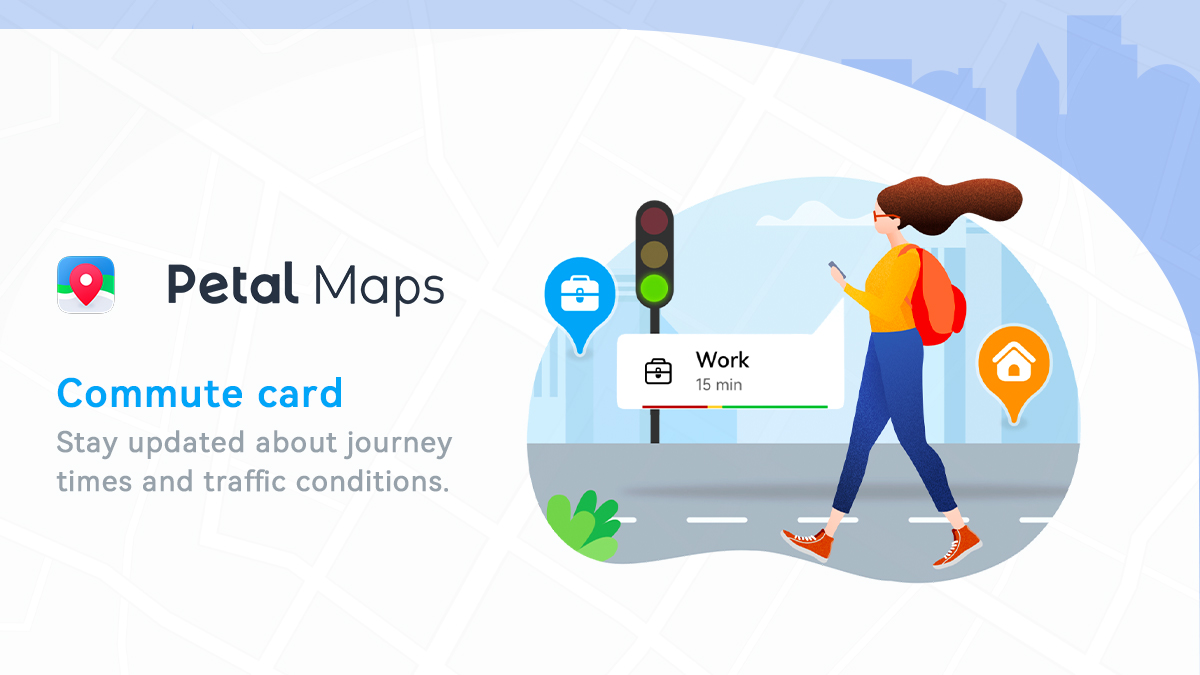 Petal Maps

Commute card

Stay updated about journey times and traffic conditions.

Work
15 min